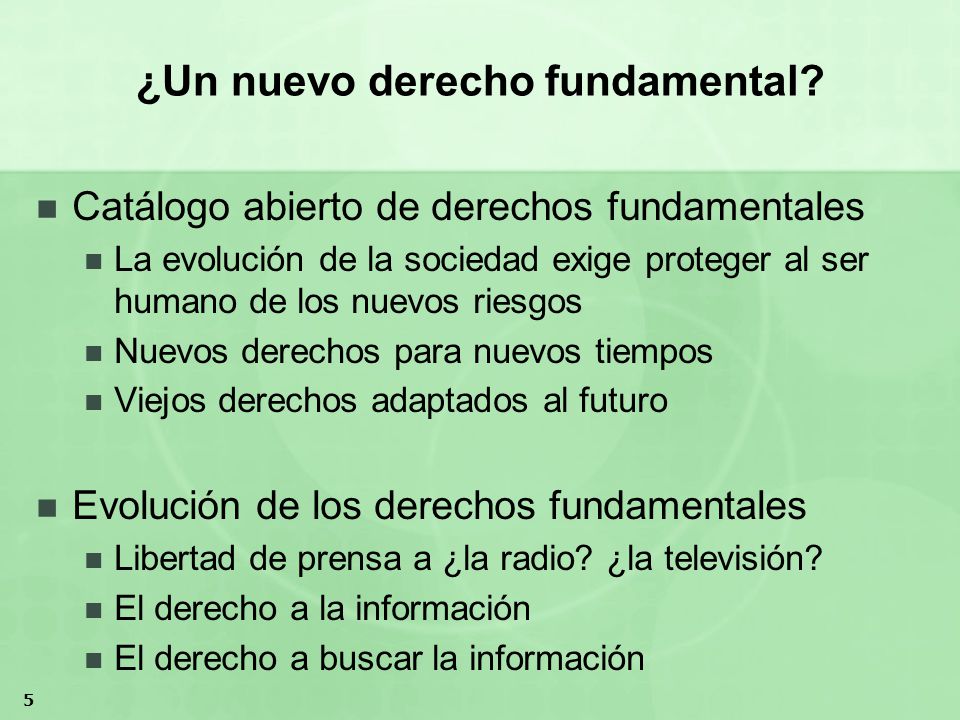 ¿Un nuevo derecho fundamental?

- Catálogo abierto de derechos fundamentales
  - La evolución de la sociedad exige proteger al ser humano de los nuevos riesgos
  - Nuevos derechos para nuevos tiempos
  - Viejos derechos adaptados al futuro

- Evolución de los derechos fundamentales
  - Libertad de prensa a ¿la radio? ¿la televisión?
  - El derecho a la información
  - El derecho a buscar la información

5